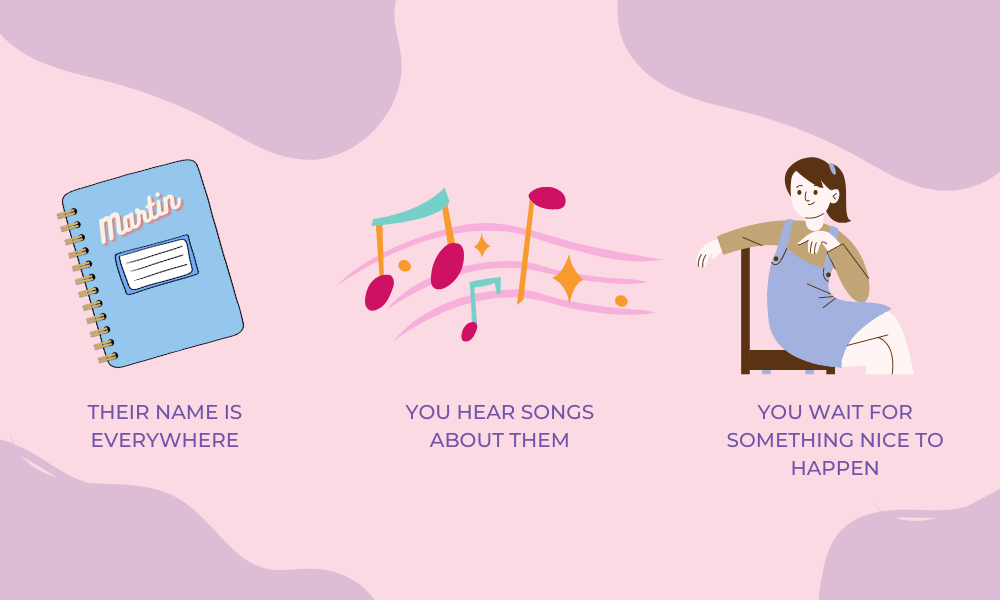 Martin

THEIR NAME IS EVERYWHERE

YOU HEAR SONGS ABOUT THEM

YOU WAIT FOR SOMETHING NICE TO HAPPEN